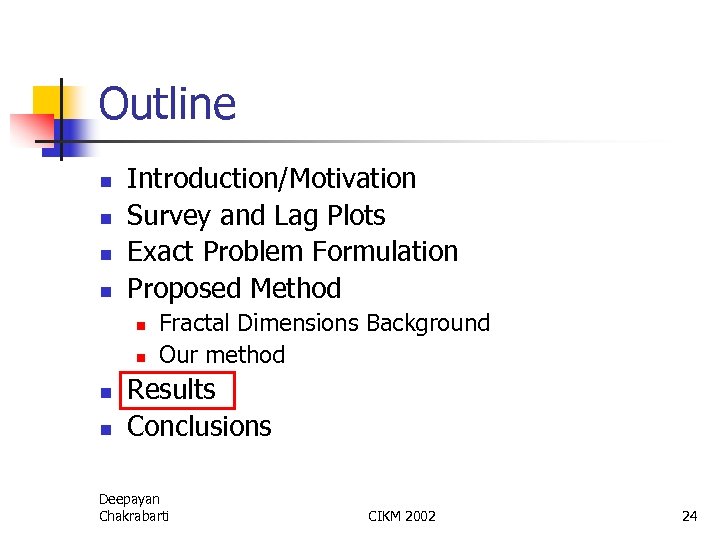 Outline

- Introduction/Motivation
- Survey and Lag Plots
- Exact Problem Formulation
- Proposed Method
  - Fractal Dimensions Background
  - Our method
- Results
- Conclusions

Deepayan Chakrabarti

CIKM 2002

24